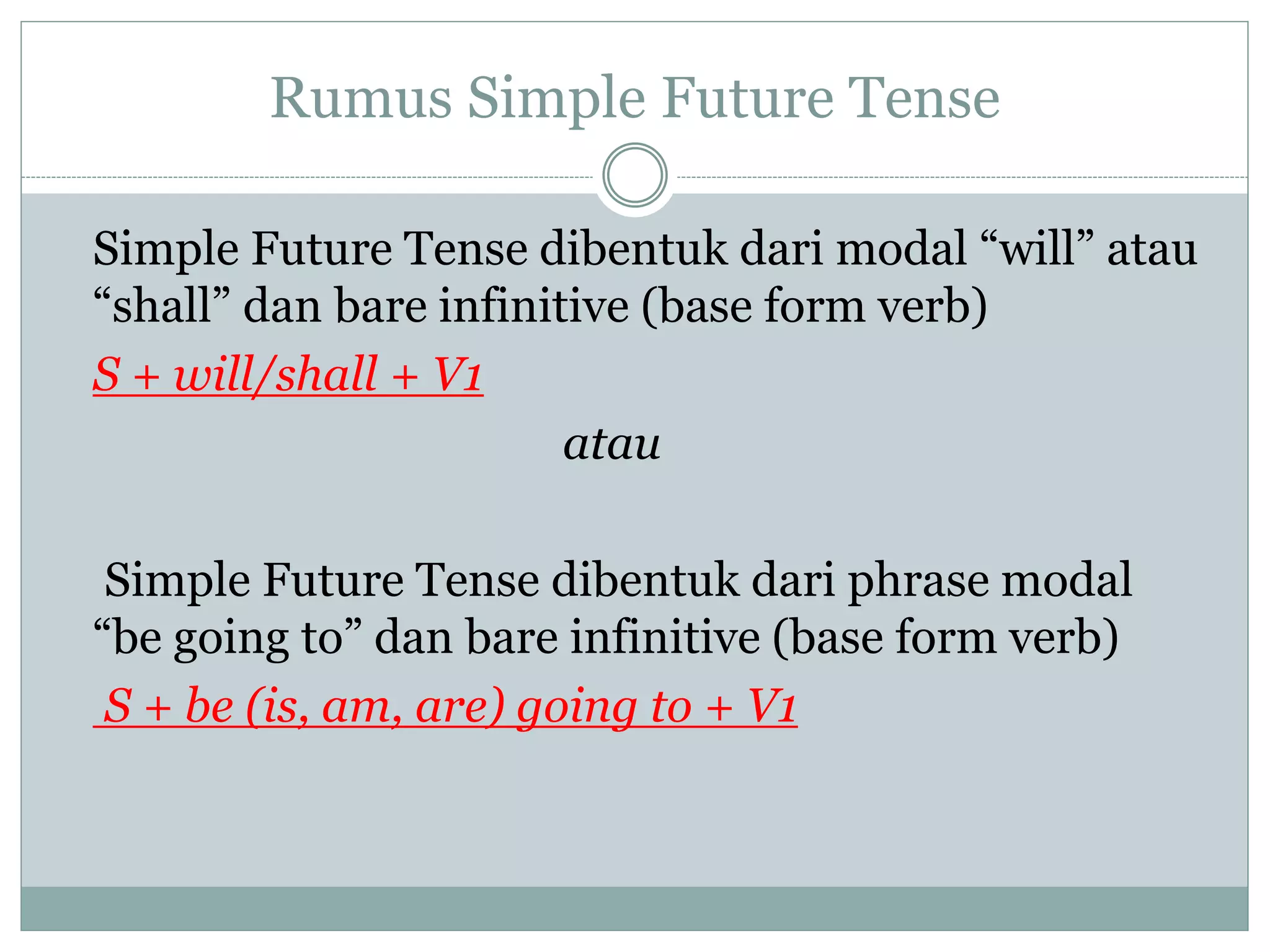 Rumus Simple Future Tense

Simple Future Tense dibentuk dari modal “will” atau “shall” dan bare infinitive (base form verb)

S + will/shall + V1

atau

Simple Future Tense dibentuk dari phrase modal “be going to” dan bare infinitive (base form verb)

S + be (is, am, are) going to + V1